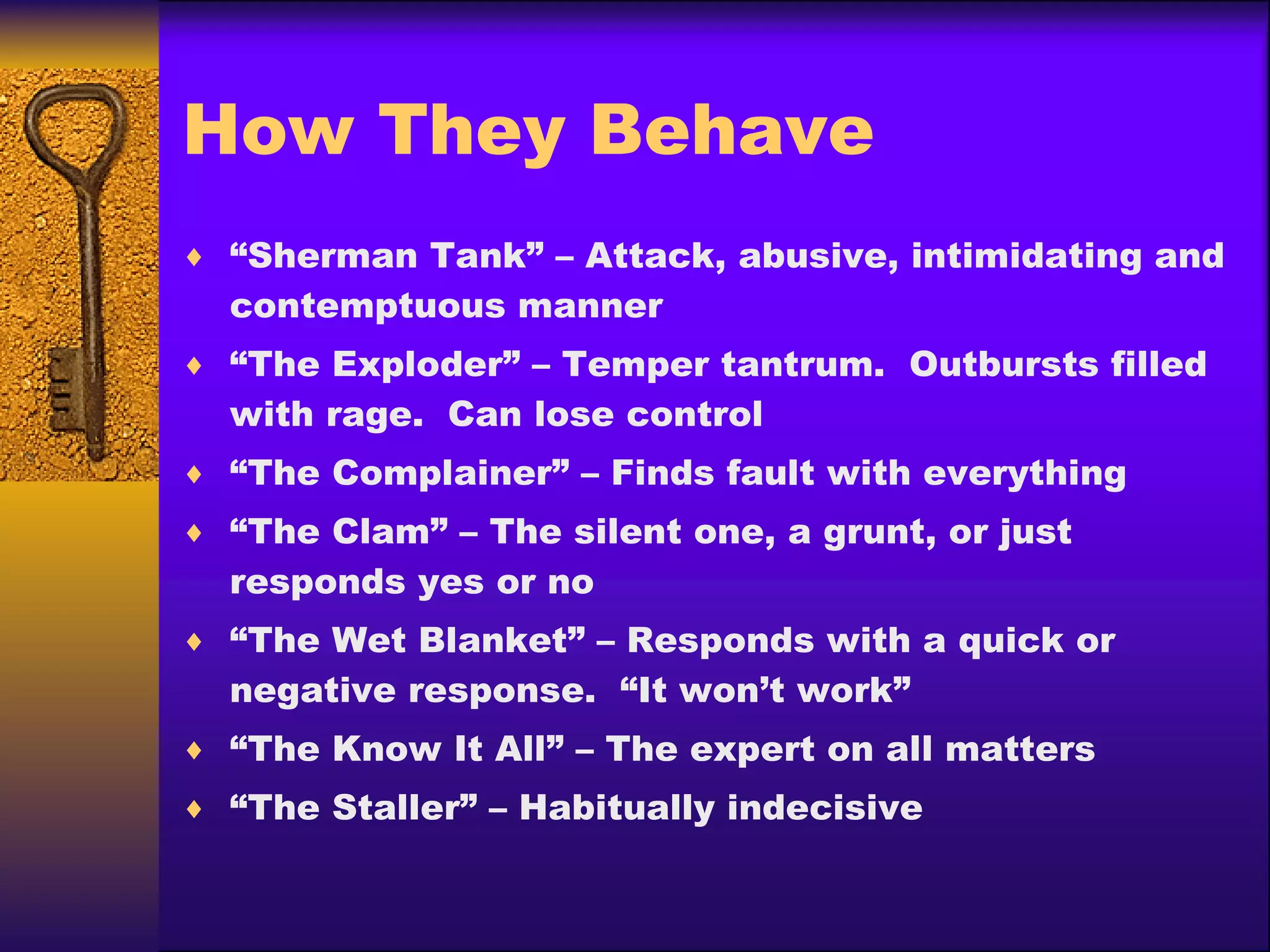 How They Behave

♦ “Sherman Tank” – Attack, abusive, intimidating and contemptuous manner

♦ “The Exploder” – Temper tantrum. Outbursts filled with rage. Can lose control

♦ “The Complainer” – Finds fault with everything

♦ “The Clam” – The silent one, a grunt, or just responds yes or no

♦ “The Wet Blanket” – Responds with a quick or negative response. “It won’t work”

♦ “The Know It All” – The expert on all matters

♦ “The Staller” – Habitually indecisive